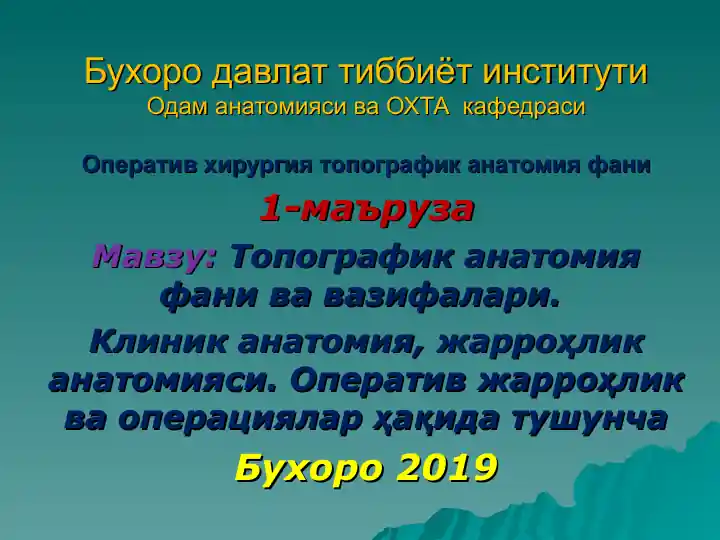 Бухоро давлат тиббиёт институти
Одам анатомияси ва ОХТА кафедраси

Оператив хирургия топографик анатомия фани

1-маъруза

Мавзу: Топографик анатомия фани ва вазифалари.

Клиник анатомия, жарроҳлик анатомияси. Оператив жарроҳлик ва операциялар ҳақида тушунча

Бухоро 2019